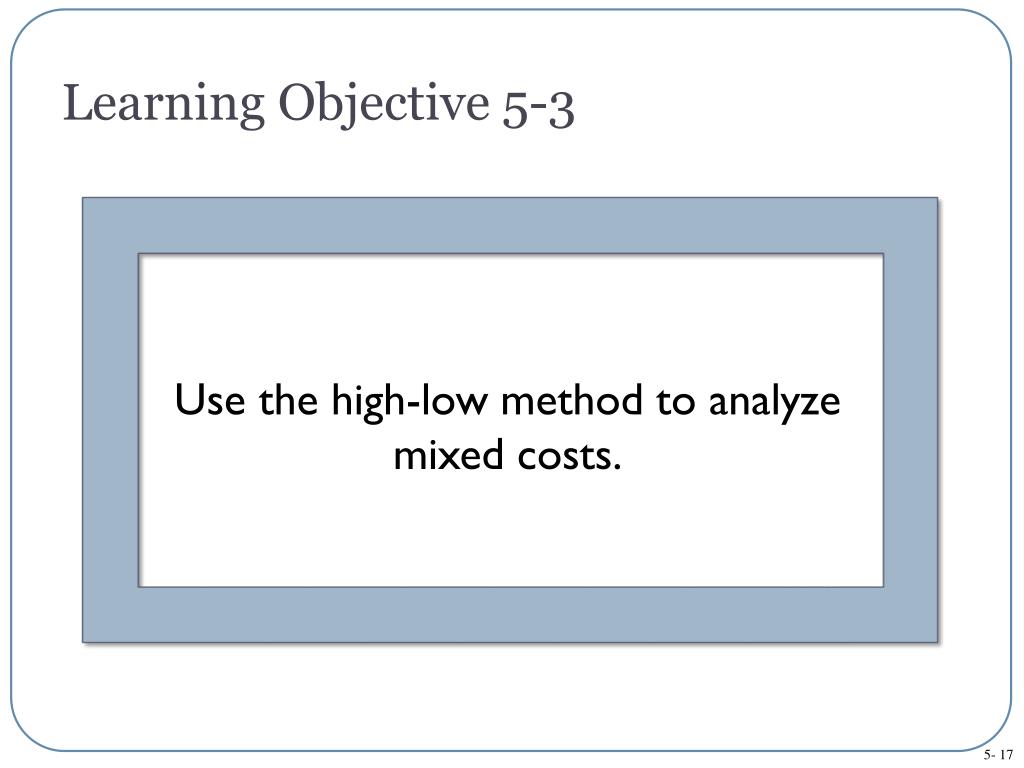 Learning Objective 5-3

Use the high-low method to analyze mixed costs.

5- 17